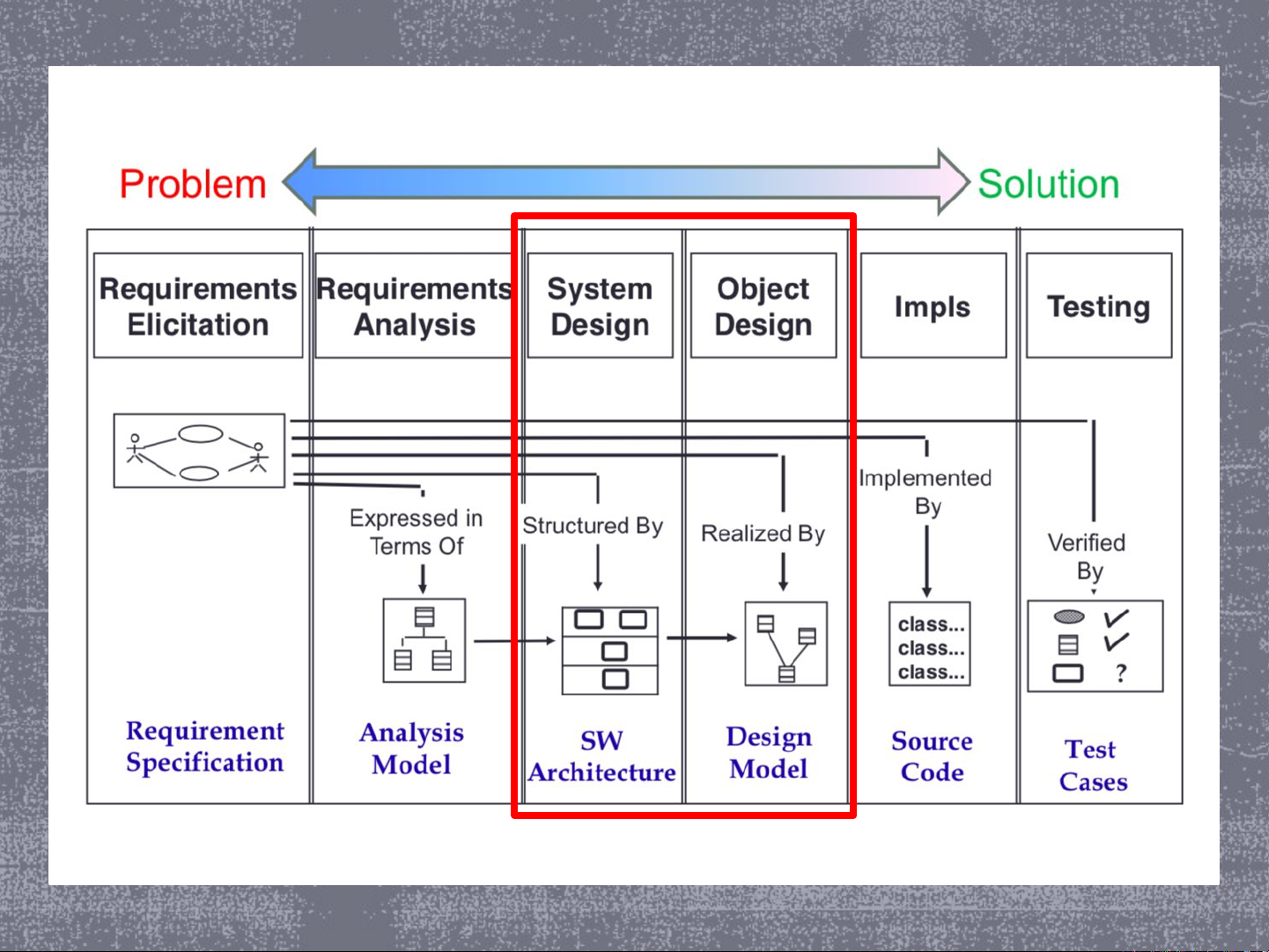 Problem

Solution

Requirements Elicitation

Requirements Analysis

System Design

Object Design

Impls

Testing

Expressed in Terms Of

Structured By

Realized By

Implemented By

Verified By

class...
class...
class...

?

Requirement Specification

Analysis Model

SW Architecture

Design Model

Source Code

Test Cases